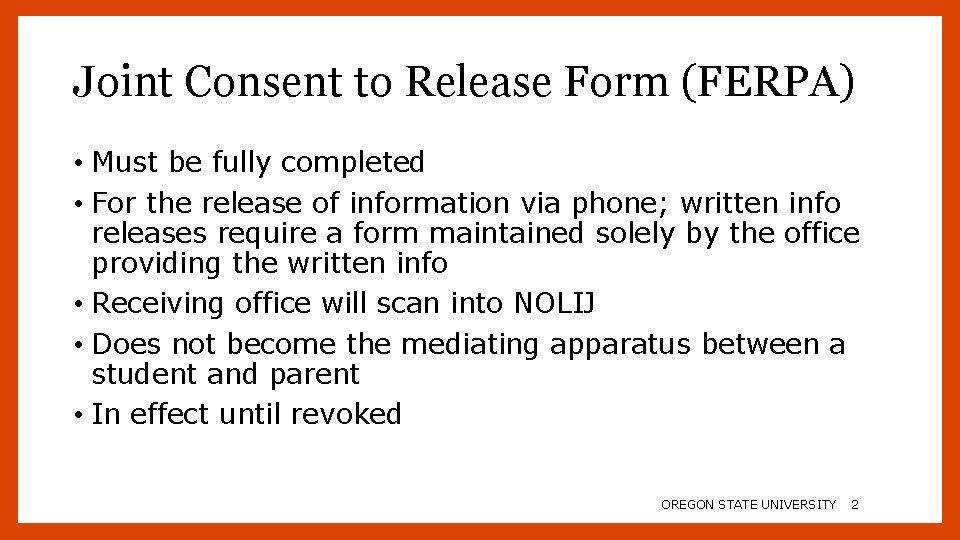 Joint Consent to Release Form (FERPA)

• Must be fully completed
• For the release of information via phone; written info releases require a form maintained solely by the office providing the written info
• Receiving office will scan into NOLIJ
• Does not become the mediating apparatus between a student and parent
• In effect until revoked

OREGON STATE UNIVERSITY 2